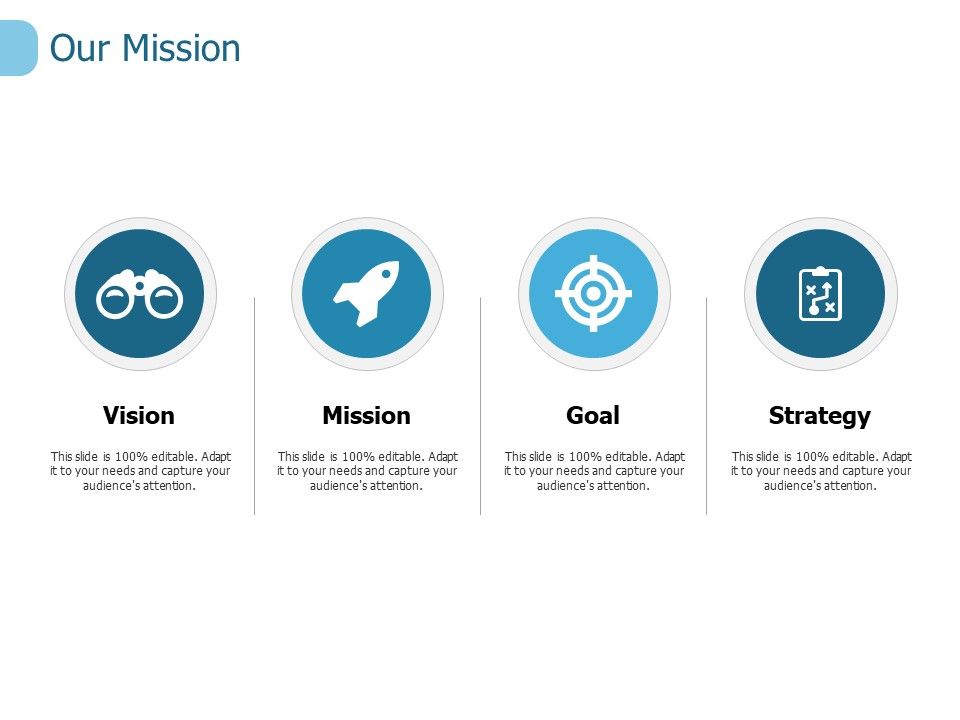 Our Mission

Vision

This slide is 100% editable. Adapt it to your needs and capture your audience's attention.

Mission

This slide is 100% editable. Adapt it to your needs and capture your audience's attention.

Goal

This slide is 100% editable. Adapt it to your needs and capture your audience's attention.

Strategy

This slide is 100% editable. Adapt it to your needs and capture your audience's attention.